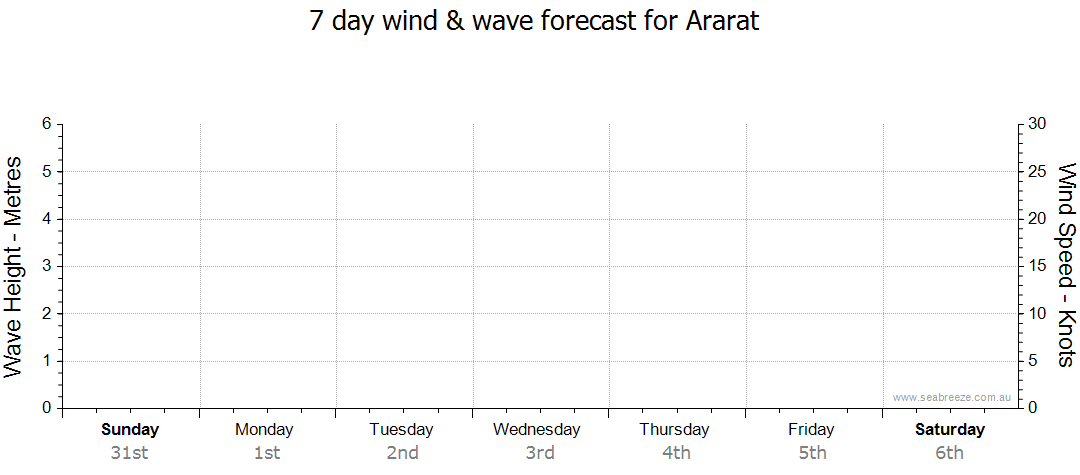 7 day wind & wave forecast for Ararat

Wave Height - Metres

6
5
4
3
2
1
0

Wind Speed - Knots

30
25
20
15
10
5
0

www.seabreeze.com.au

Sunday 31st
Monday 1st
Tuesday 2nd
Wednesday 3rd
Thursday 4th
Friday 5th
Saturday 6th